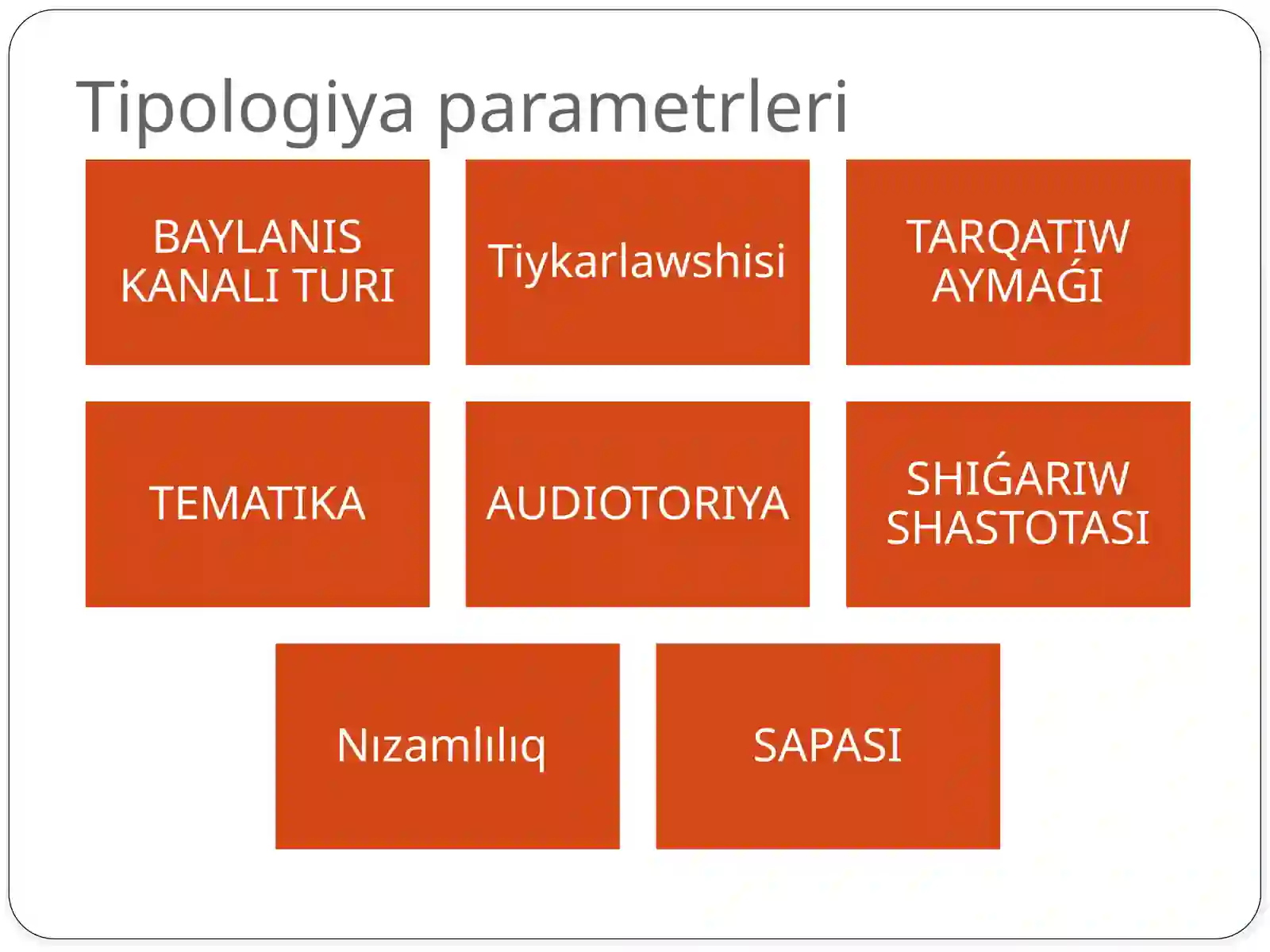 Tipologiya parametrleri

BAYLANIS KANALI TURI

Tiykarlawshisi

TARQATIW AYMAǴI

TEMATIKA

AUDIOTORIYA

SHIǴARIW SHASTOTASI

Nızamlılıq

SAPASI